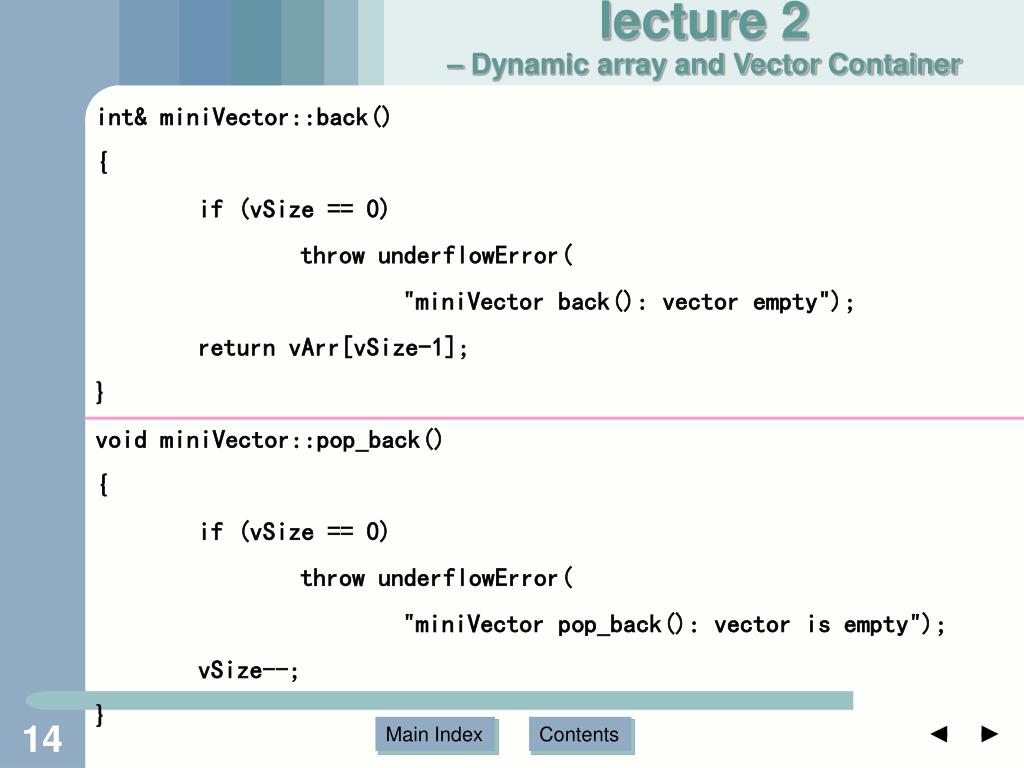 lecture 2
– Dynamic array and Vector Container

int& miniVector::back()
{
if (vSize == 0)
throw underflowError(
"miniVector back(): vector empty");
return vArr[vSize-1];
}

void miniVector::pop_back()
{
if (vSize == 0)
throw underflowError(
"miniVector pop_back(): vector is empty");
vSize--;
}

14

Main Index

Contents

◄ ►